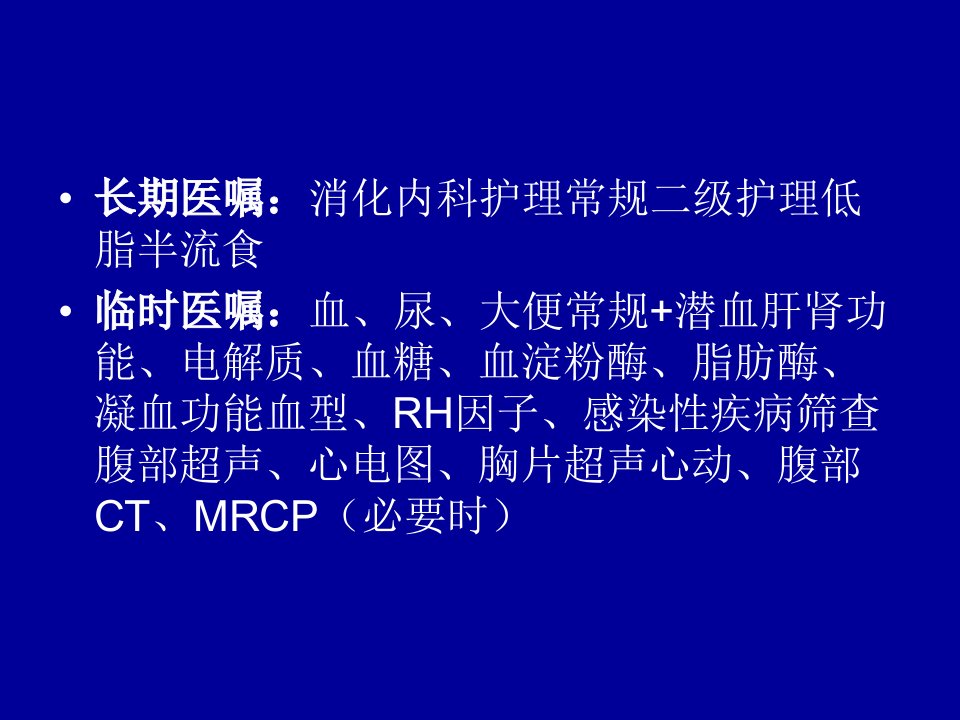 • 长期医嘱：消化内科护理常规二级护理低脂半流食

• 临时医嘱：血、尿、大便常规+潜血肝肾功能、电解质、血糖、血淀粉酶、脂肪酶、凝血功能血型、RH因子、感染性疾病筛查腹部超声、心电图、胸片超声心动、腹部CT、MRCP（必要时）